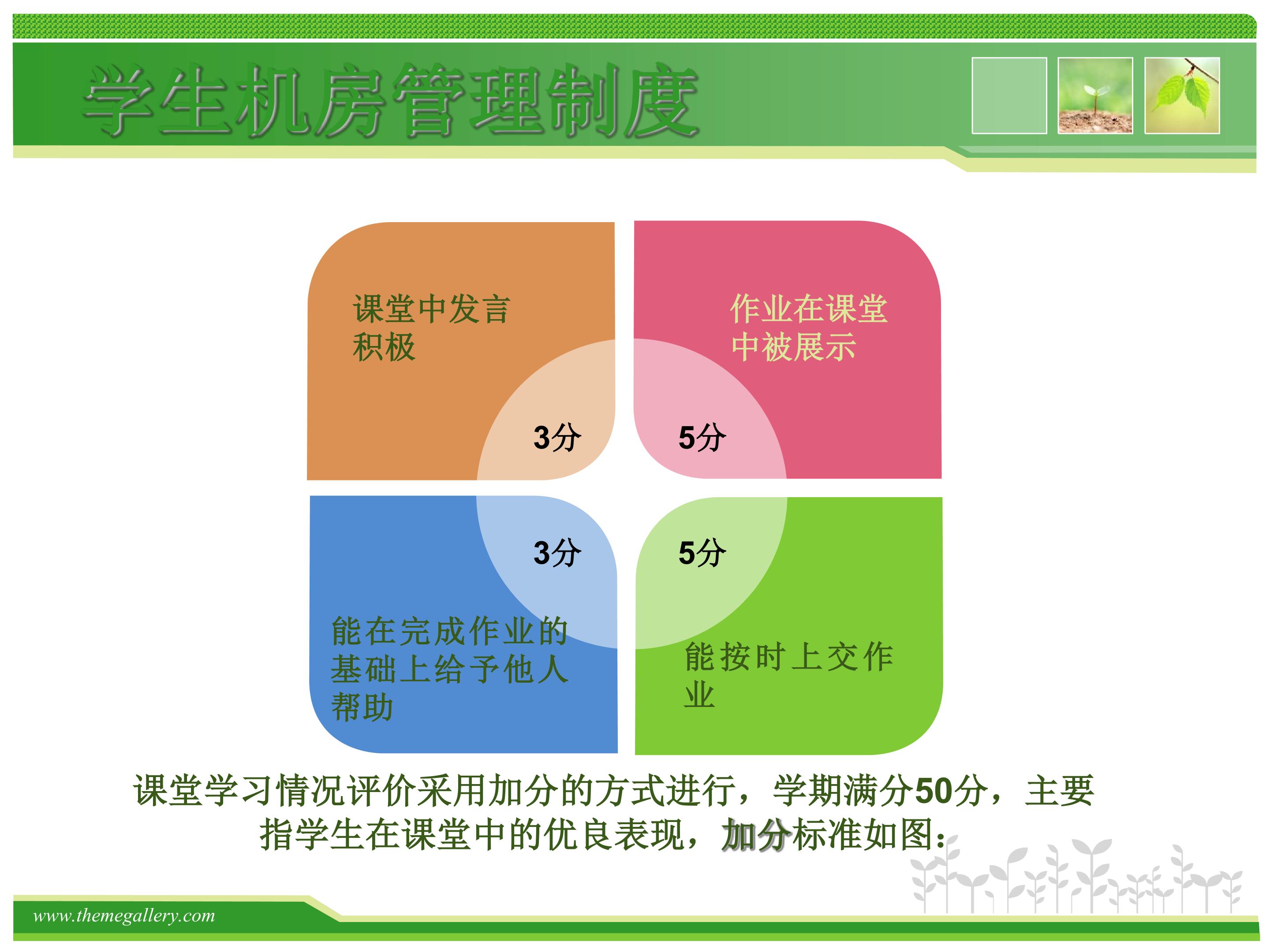 学生机房管理制度

课堂中发言积极

3分

作业在课堂中被展示

5分

3分

能在完成作业的基础上给予他人帮助

5分

能按时上交作业

课堂学习情况评价采用加分的方式进行，学期满分50分，主要指学生在课堂中的优良表现，加分标准如图：

www.themegallery.com